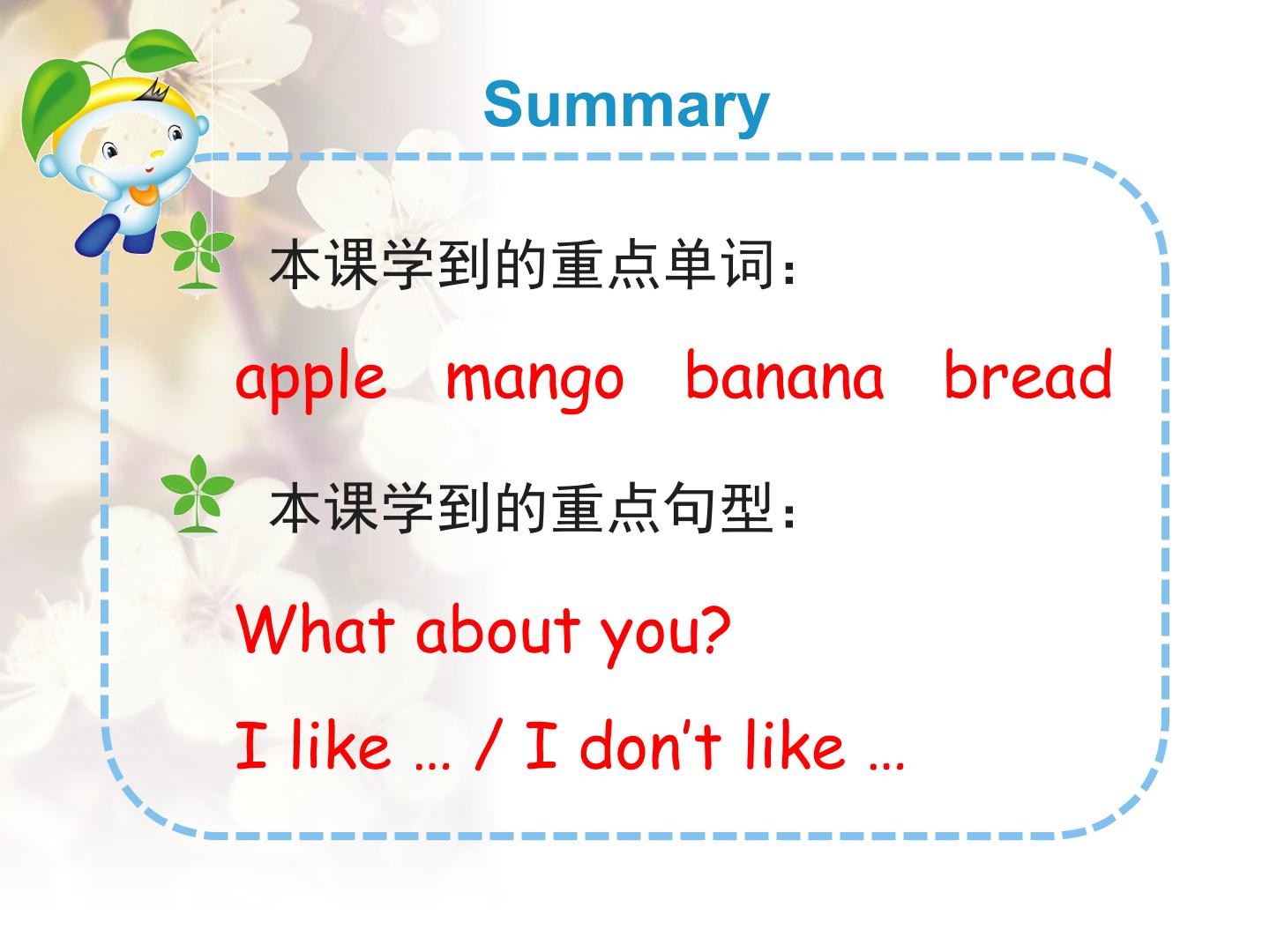 Summary

本课学到的重点单词：

apple mango banana bread

本课学到的重点句型：

What about you?

I like … / I don't like …